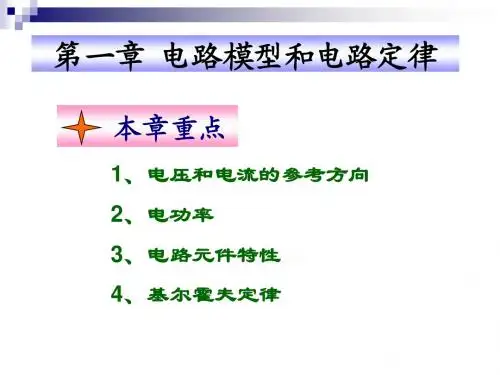 第一章 电路模型和电路定律

本章重点

1、电压和电流的参考方向

2、电功率

3、电路元件特性

4、基尔霍夫定律